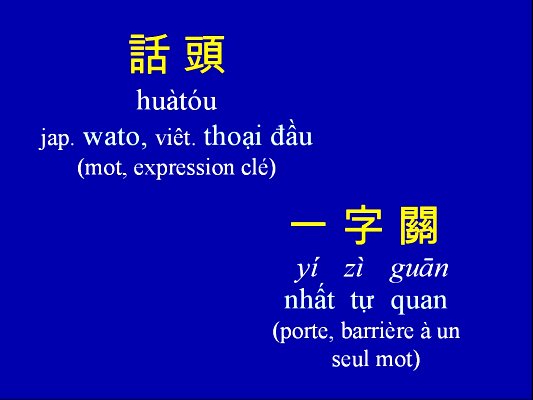 話 頭
huàtóu
jap. wato, viêt. thoại đầu
(mot, expression clé)

一 字 關
yí zì guān
nhất tự quan
(porte, barrière à un seul mot)